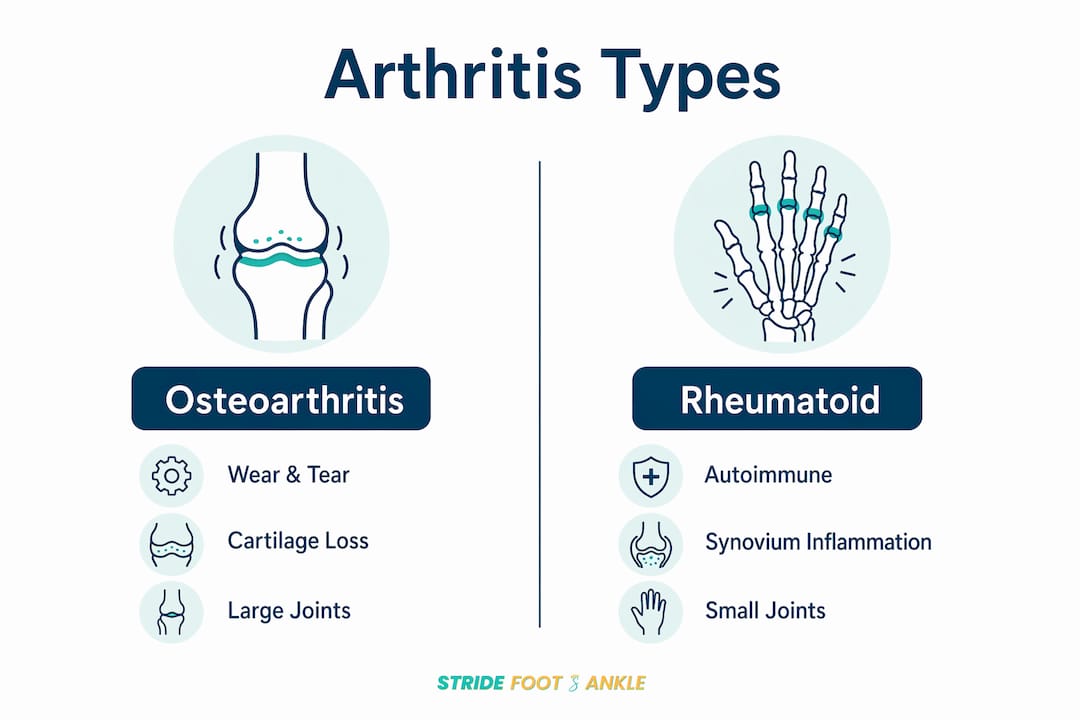 Arthritis Types

Osteoarthritis

Wear & Tear

Cartilage Loss

Large Joints

Rheumatoid

Autoimmune

Synovium Inflammation

Small Joints

STRIDE FOOT & ANKLE